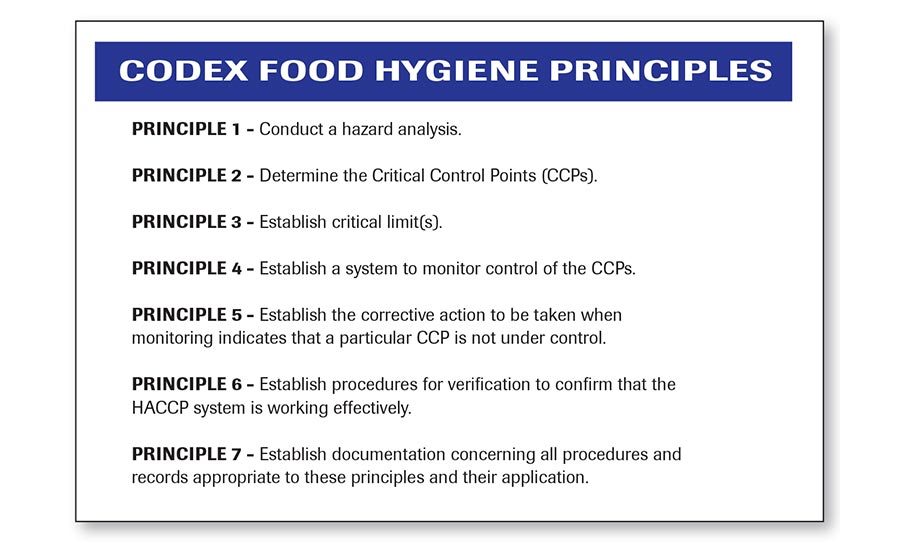 CODEX FOOD HYGIENE PRINCIPLES

PRINCIPLE 1 – Conduct a hazard analysis.

PRINCIPLE 2 – Determine the Critical Control Points (CCPs).

PRINCIPLE 3 – Establish critical limit(s).

PRINCIPLE 4 – Establish a system to monitor control of the CCPs.

PRINCIPLE 5 – Establish the corrective action to be taken when monitoring indicates that a particular CCP is not under control.

PRINCIPLE 6 – Establish procedures for verification to confirm that the HACCP system is working effectively.

PRINCIPLE 7 – Establish documentation concerning all procedures and records appropriate to these principles and their application.